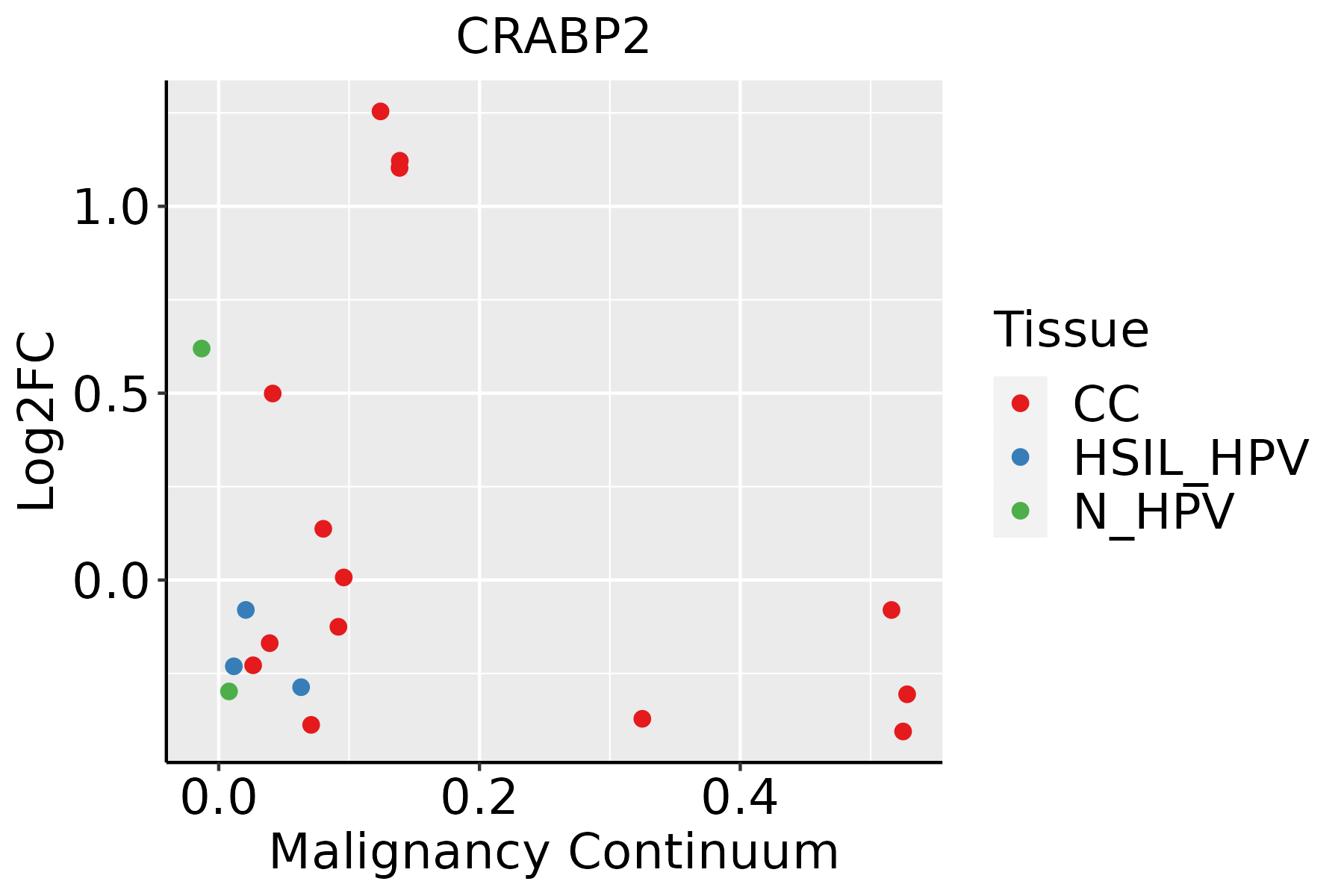 CRABP2

Log2FC

1.0
0.5
0.0

0.0
0.2
0.4

Malignancy Continuum

Tissue
CC
HSIL_HPV
N_HPV